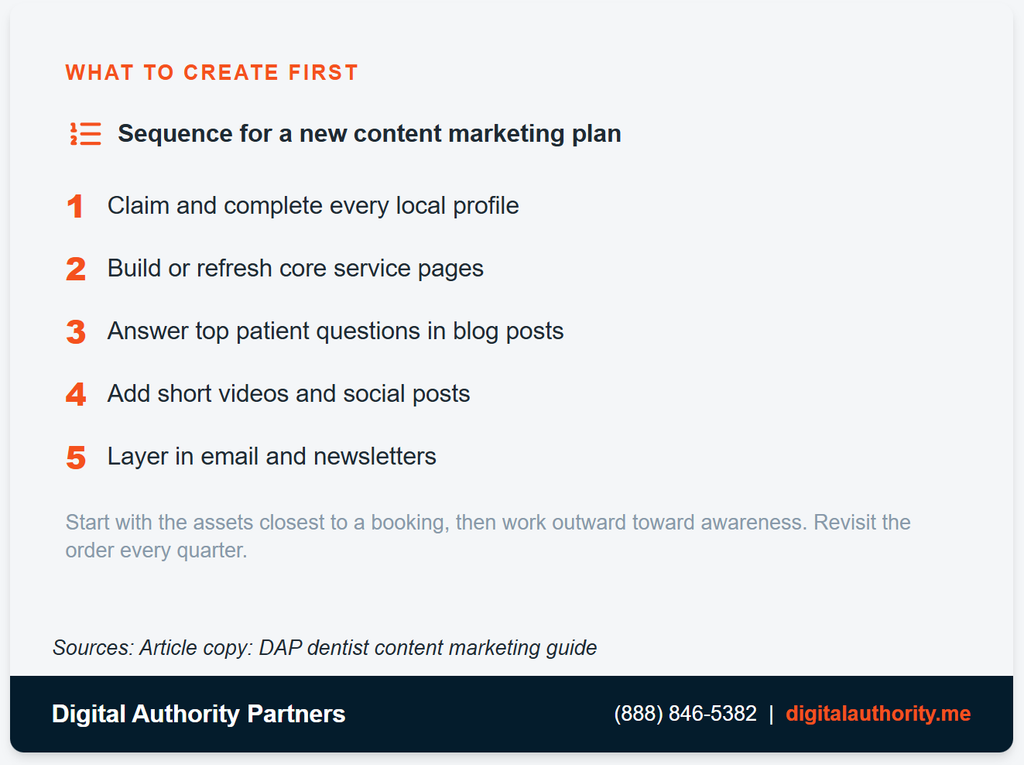 WHAT TO CREATE FIRST

Sequence for a new content marketing plan

1 Claim and complete every local profile

2 Build or refresh core service pages

3 Answer top patient questions in blog posts

4 Add short videos and social posts

5 Layer in email and newsletters

Start with the assets closest to a booking, then work outward toward awareness. Revisit the order every quarter.

Sources: Article copy: DAP dentist content marketing guide

Digital Authority Partners

(888) 846-5382 | digitalauthority.me